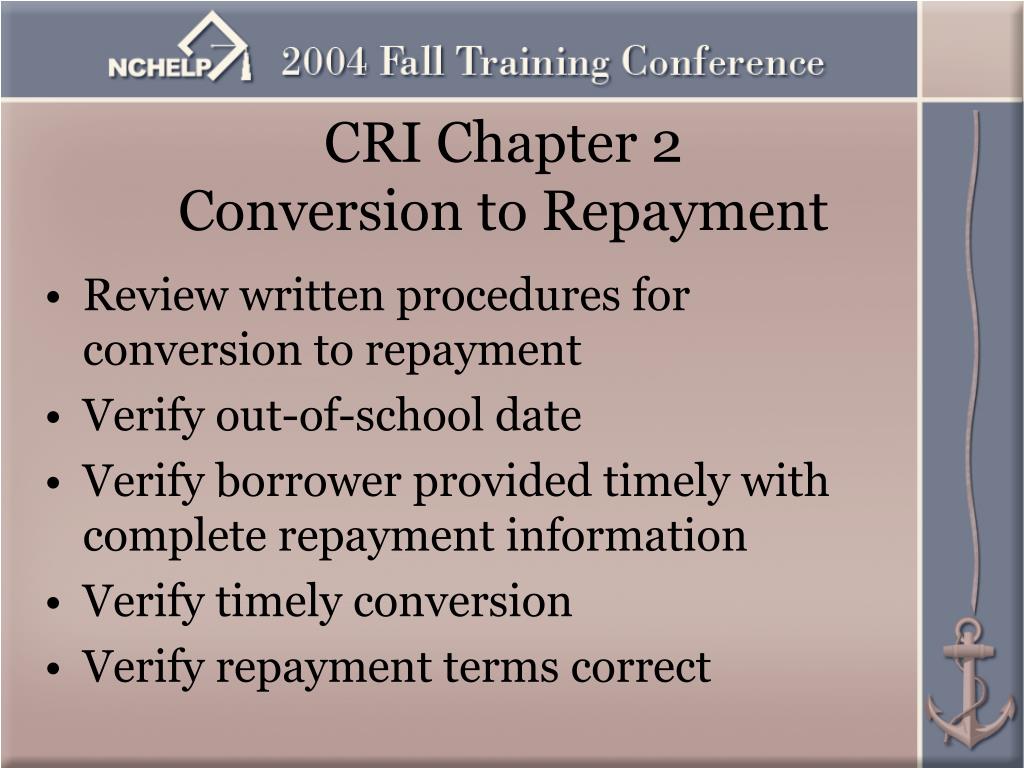 NCHELP 2004 Fall Training Conference

CRI Chapter 2
Conversion to Repayment

• Review written procedures for conversion to repayment
• Verify out-of-school date
• Verify borrower provided timely with complete repayment information
• Verify timely conversion
• Verify repayment terms correct